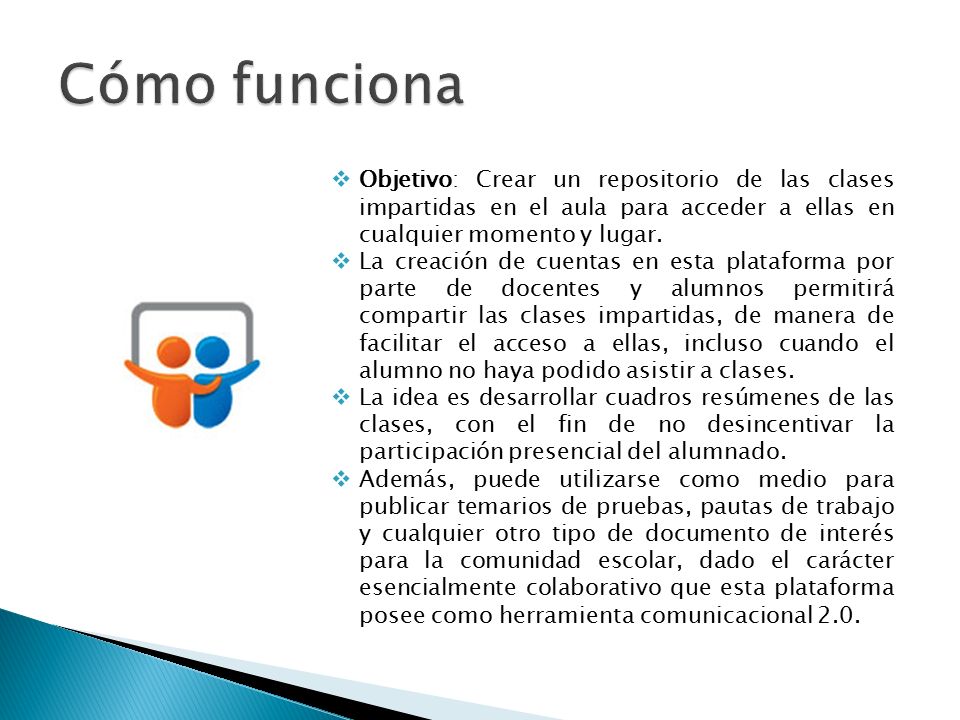 Cómo funciona

❖ Objetivo: Crear un repositorio de las clases impartidas en el aula para acceder a ellas en cualquier momento y lugar.
❖ La creación de cuentas en esta plataforma por parte de docentes y alumnos permitirá compartir las clases impartidas, de manera de facilitar el acceso a ellas, incluso cuando el alumno no haya podido asistir a clases.
❖ La idea es desarrollar cuadros resúmenes de las clases, con el fin de no desincentivar la participación presencial del alumnado.
❖ Además, puede utilizarse como medio para publicar temarios de pruebas, pautas de trabajo y cualquier otro tipo de documento de interés para la comunidad escolar, dado el carácter esencialmente colaborativo que esta plataforma posee como herramienta comunicacional 2.0.